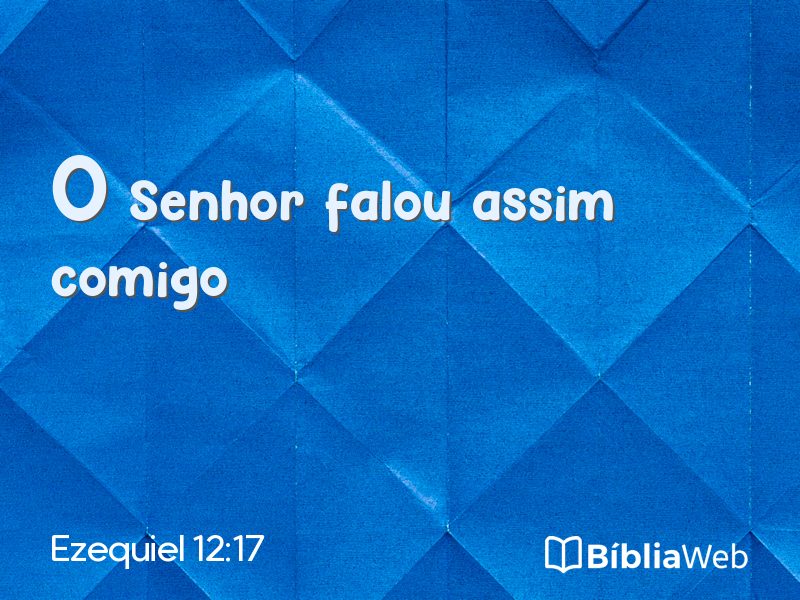 O Senhor falou assim comigo

Ezequiel 12:17

BíbliaWeb